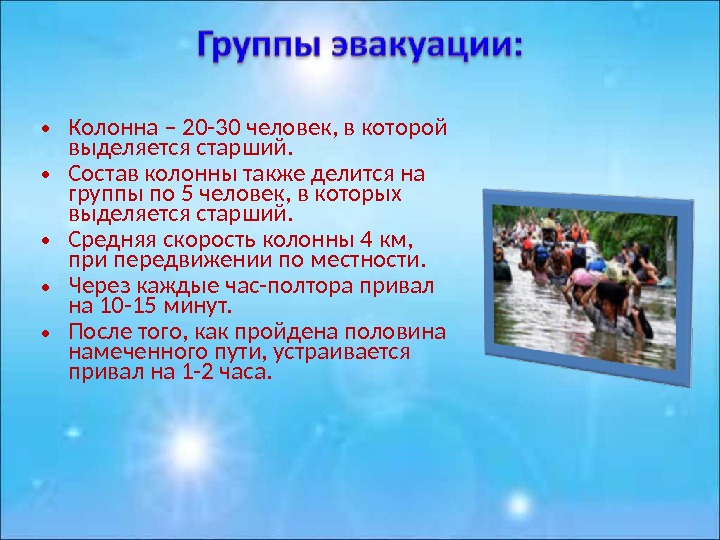 Группы эвакуации:

• Колонна – 20-30 человек, в которой выделяется старший.
• Состав колонны также делится на группы по 5 человек, в которых выделяется старший.
• Средняя скорость колонны 4 км, при передвижении по местности.
• Через каждые час-полтора привал на 10-15 минут.
• После того, как пройдена половина намеченного пути, устраивается привал на 1-2 часа.